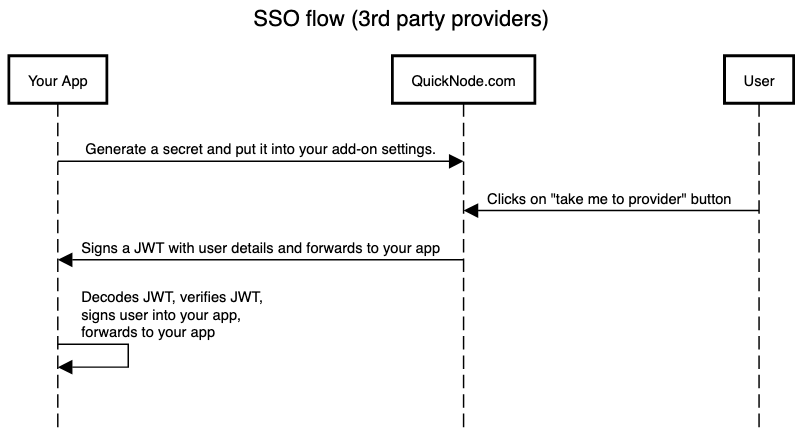 SSO flow (3rd party providers)

Your App

QuickNode.com

User

Generate a secret and put it into your add-on settings.

Clicks on "take me to provider" button

Signs a JWT with user details and forwards to your app

Decodes JWT, verifies JWT, signs user into your app, forwards to your app